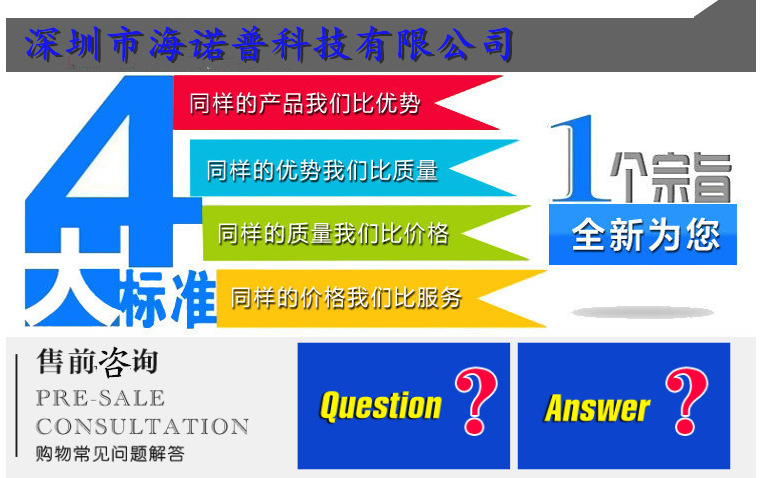 深圳市海诺普科技有限公司

4大标准

同样的产品我们比优势

同样的优势我们比质量

同样的质量我们比价格

同样的价格我们比服务

1个宗旨

全新为您

售前咨询

PRE-SALE CONSULTATION

购物常见问题解答

Question ?

Answer ?